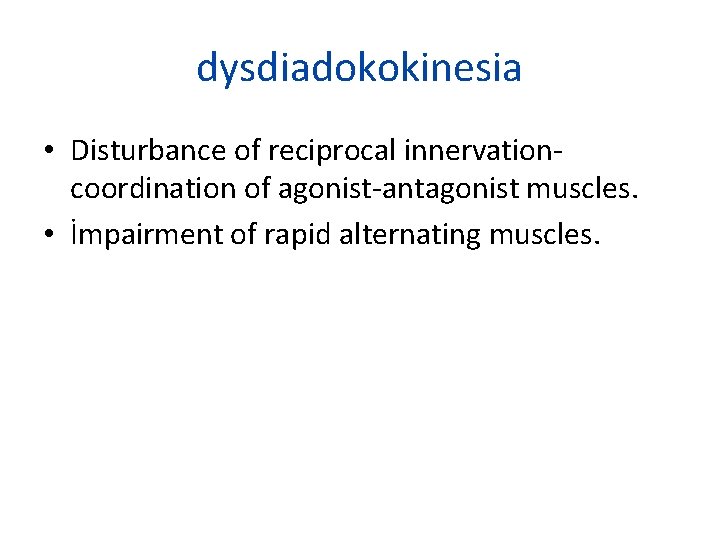 dysdiadokokinesia

• Disturbance of reciprocal innervation-coordination of agonist-antagonist muscles.
• İmpairment of rapid alternating muscles.